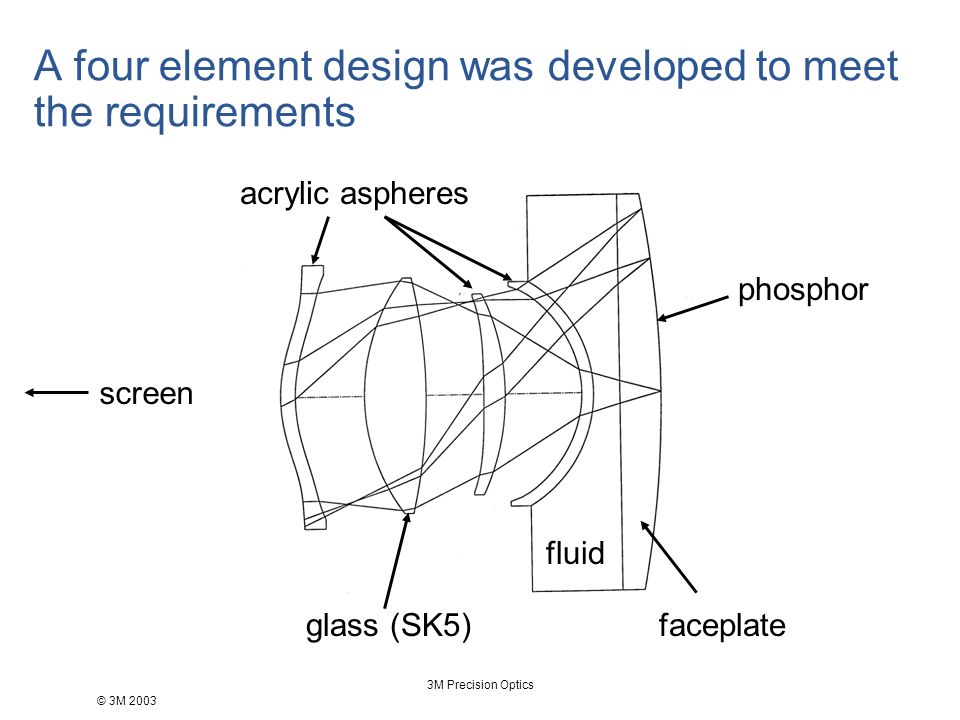 A four element design was developed to meet the requirements

acrylic aspheres

phosphor

screen

fluid

glass (SK5)

faceplate

3M Precision Optics

© 3M 2003